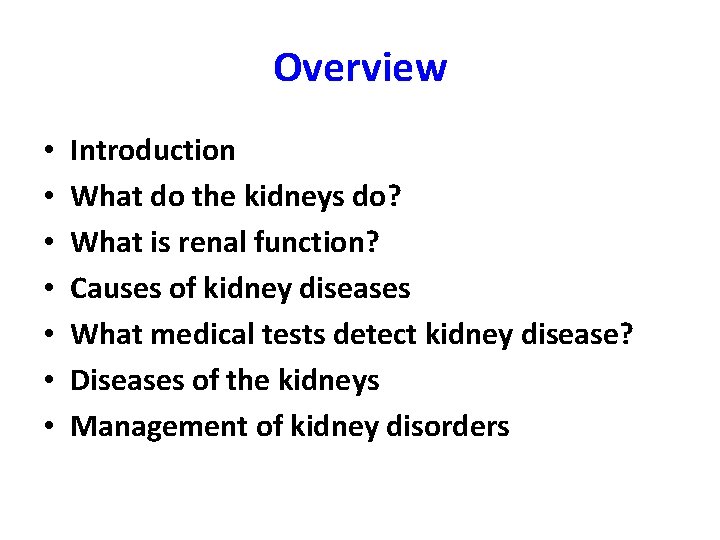 Overview

• Introduction
• What do the kidneys do?
• What is renal function?
• Causes of kidney diseases
• What medical tests detect kidney disease?
• Diseases of the kidneys
• Management of kidney disorders